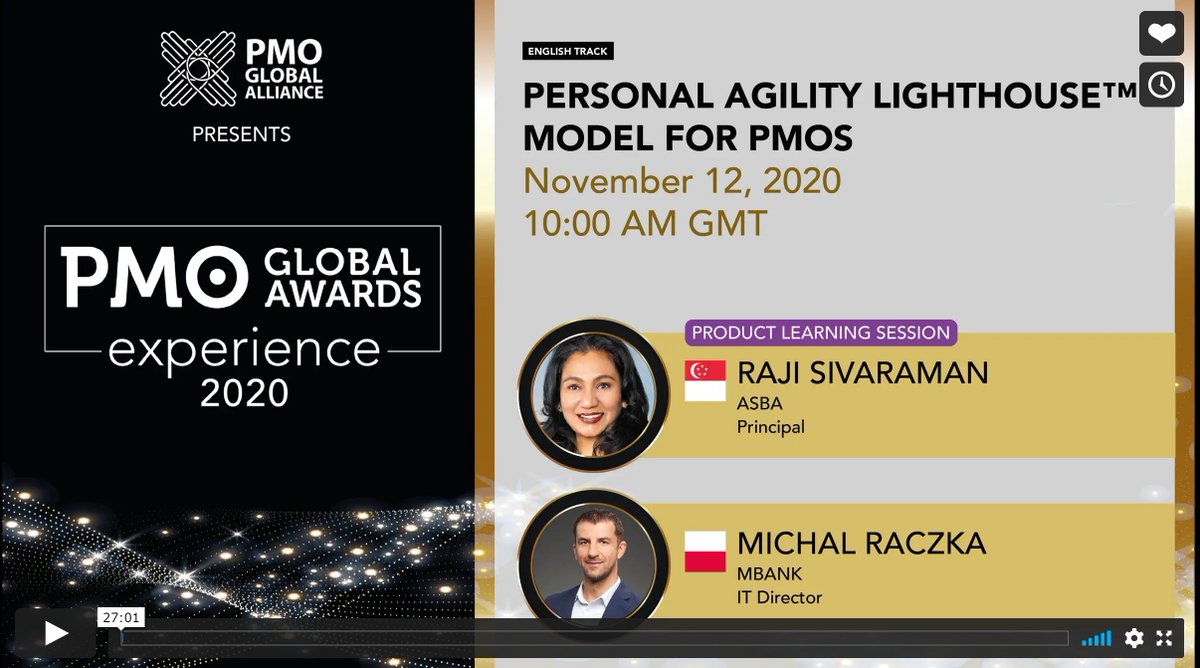 PMO GLOBAL ALLIANCE

PRESENTS

PMO GLOBAL AWARDS experience 2020

ENGLISH TRACK

PERSONAL AGILITY LIGHTHOUSE™ MODEL FOR PMOS

November 12, 2020
10:00 AM GMT

PRODUCT LEARNING SESSION

RAJI SIVARAMAN
ASBA
Principal

MICHAL RACZKA
MBANK
IT Director

27:01